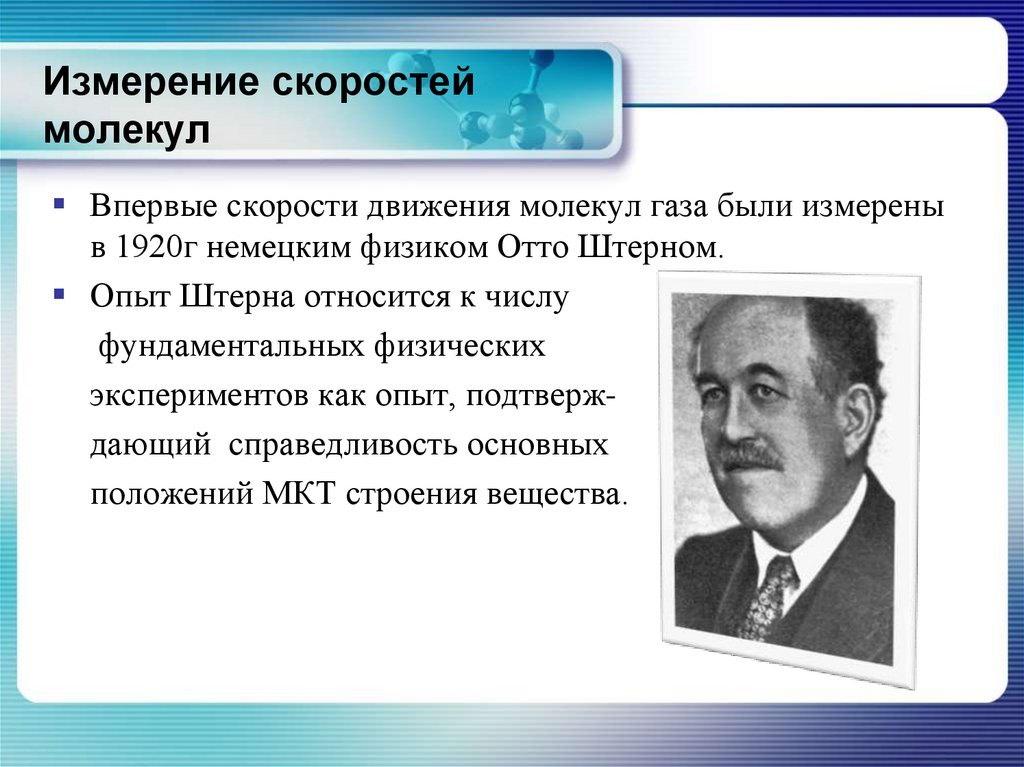 Измерение скоростей молекул

▪ Впервые скорости движения молекул газа были измерены в 1920г немецким физиком Отто Штерном.

▪ Опыт Штерна относится к числу фундаментальных физических экспериментов как опыт, подтверждающий справедливость основных положений МКТ строения вещества.